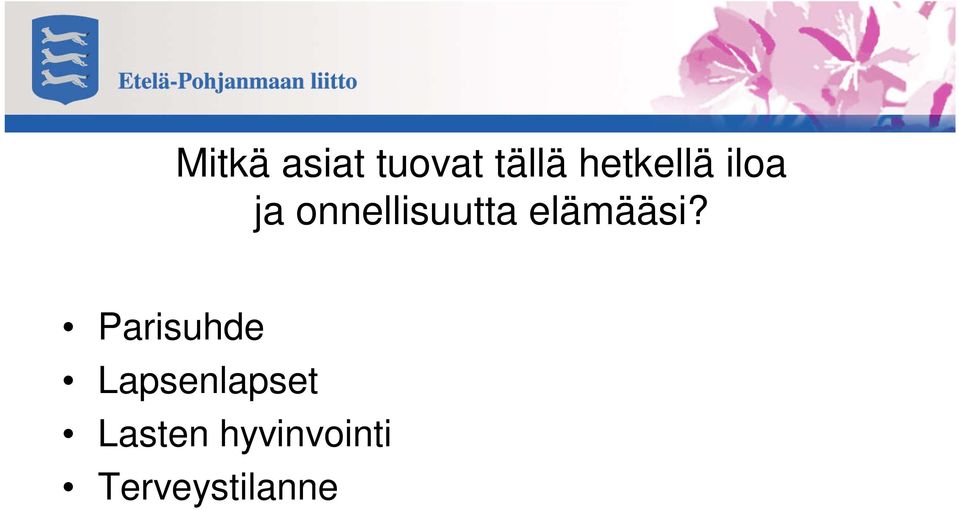 Etelä-Pohjanmaan liitto

Mitkä asiat tuovat tällä hetkellä iloa ja onnellisuutta elämääsi?

• Parisuhde
• Lapsenlapset
• Lasten hyvinvointi
• Terveystilanne